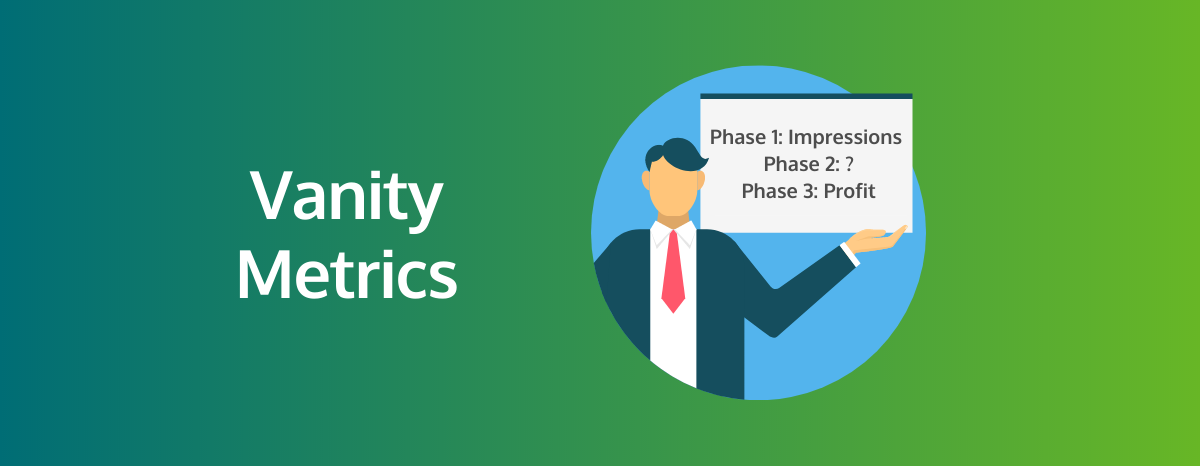 Vanity Metrics

Phase 1: Impressions
Phase 2: ?
Phase 3: Profit